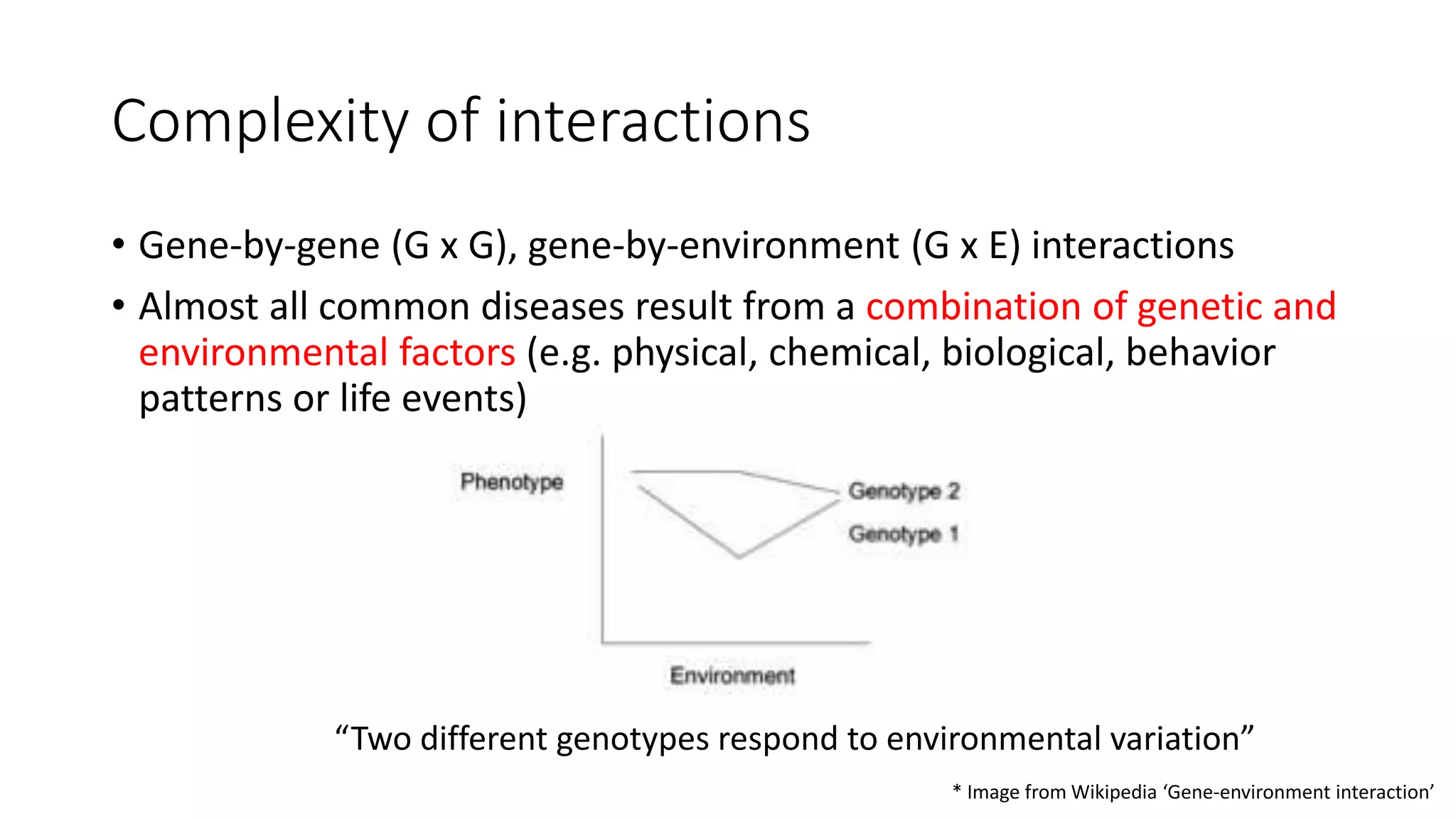 Complexity of interactions

• Gene-by-gene (G x G), gene-by-environment (G x E) interactions

• Almost all common diseases result from a combination of genetic and environmental factors (e.g. physical, chemical, biological, behavior patterns or life events)

Phenotype

Genotype 2

Genotype 1

Environment

“Two different genotypes respond to environmental variation”

* Image from Wikipedia ‘Gene-environment interaction’